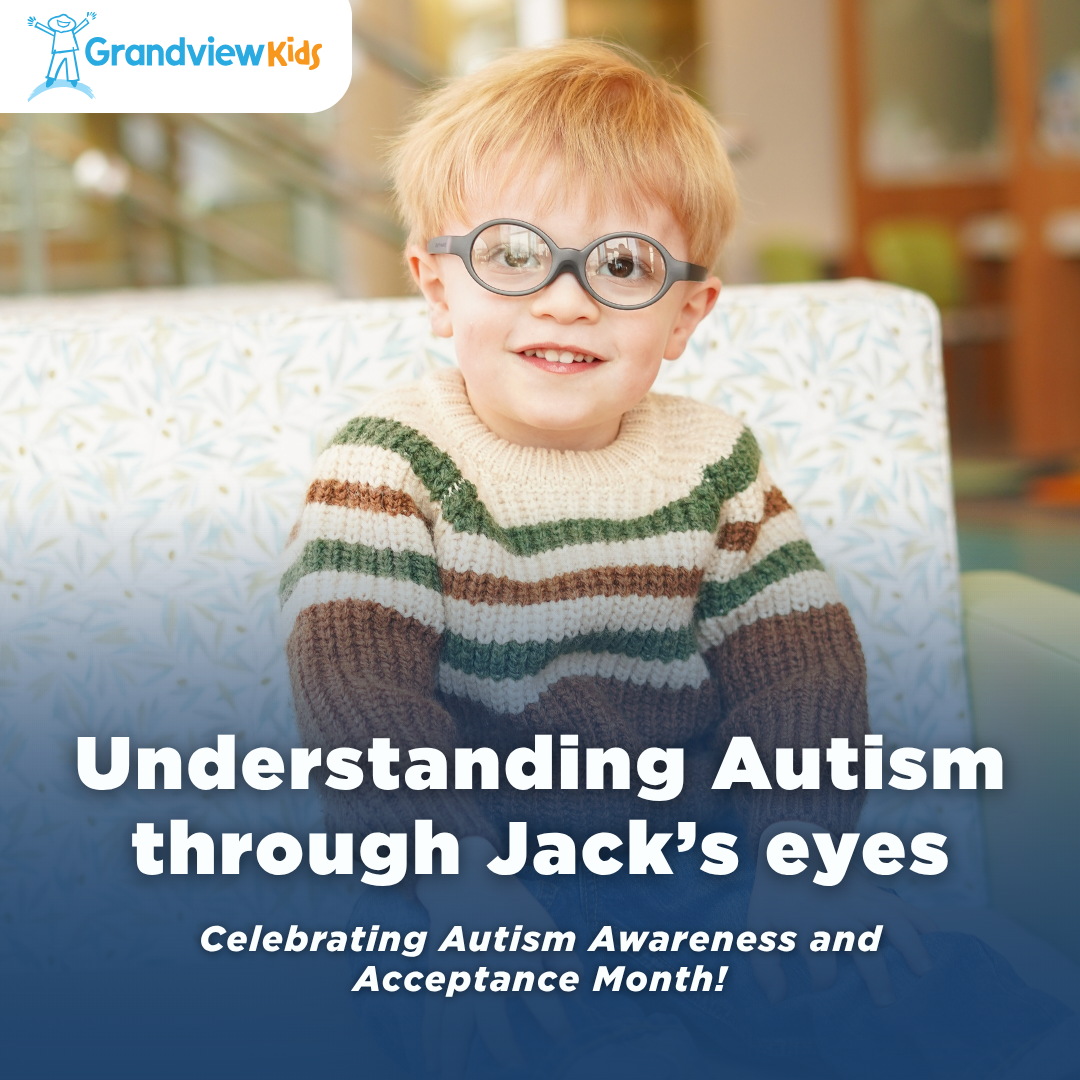 GrandviewKids

Understanding Autism through Jack's eyes

Celebrating Autism Awareness and Acceptance Month!